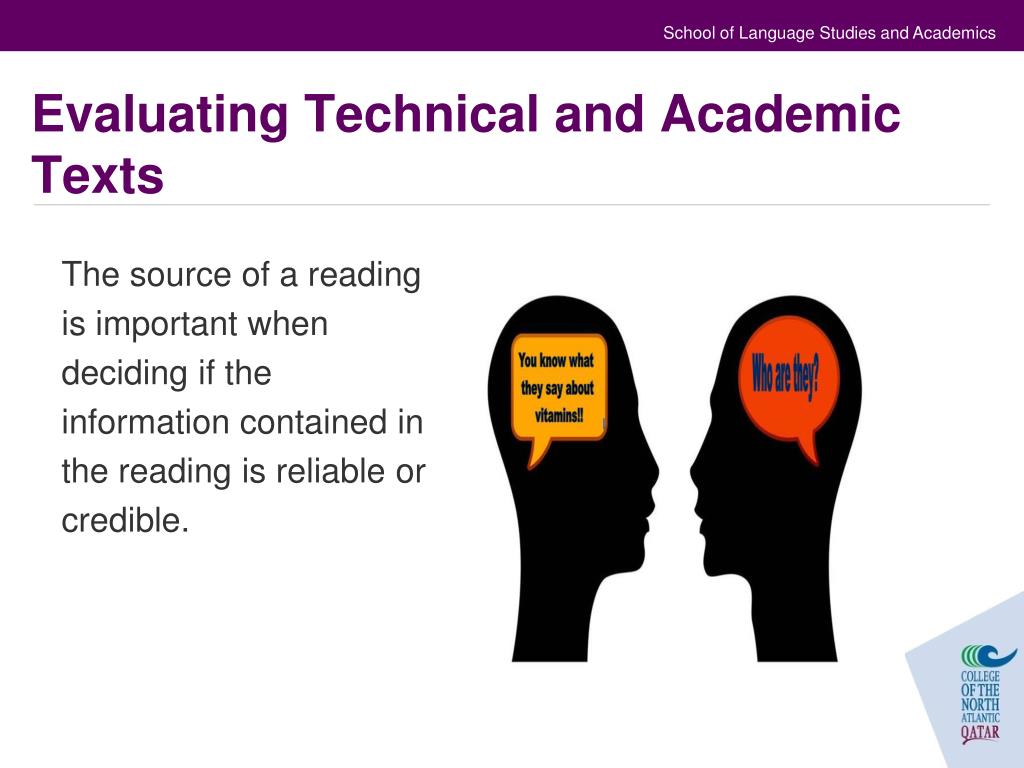 School of Language Studies and Academics

Evaluating Technical and Academic Texts

The source of a reading is important when deciding if the information contained in the reading is reliable or credible.

You know what they say about vitamins!!

Who are they?

COLLEGE OF THE NORTH ATLANTIC QATAR